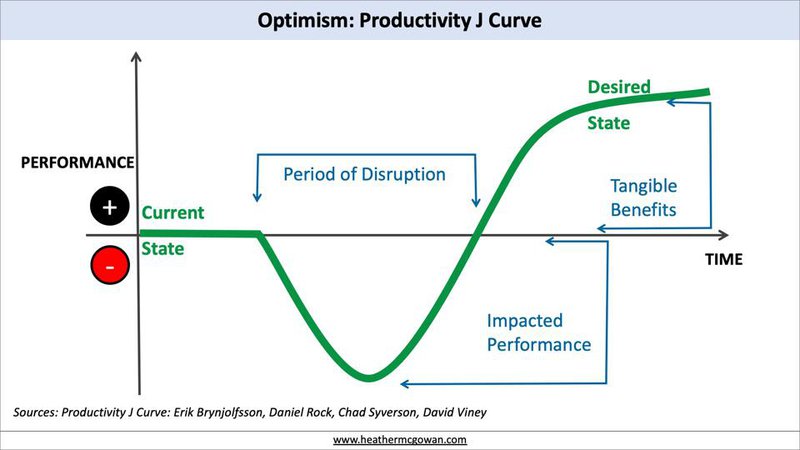 Optimism: Productivity J Curve

PERFORMANCE

+

-

Current

State

Period of Disruption

Desired

State

Tangible Benefits

TIME

Impacted Performance

Sources: Productivity J Curve: Erik Brynjolfsson, Daniel Rock, Chad Syverson, David Viney

www.heathermcgowan.com